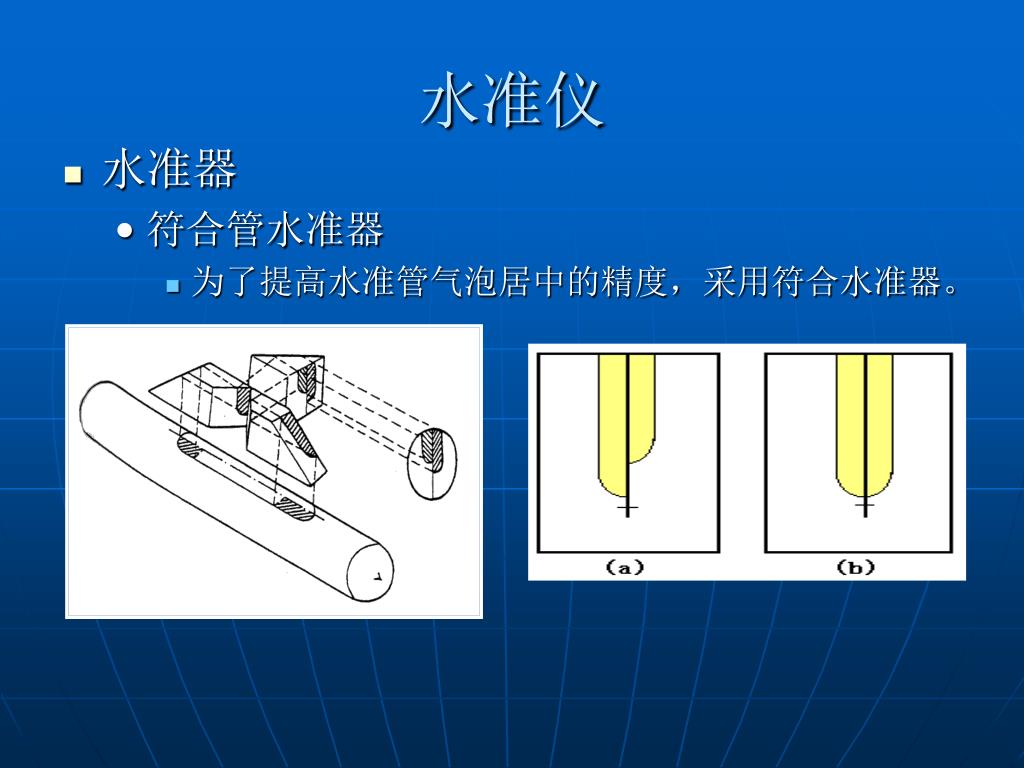 水准仪

水准器

符合管水准器

为了提高水准管气泡居中的精度，采用符合水准器。

(a)

(b)